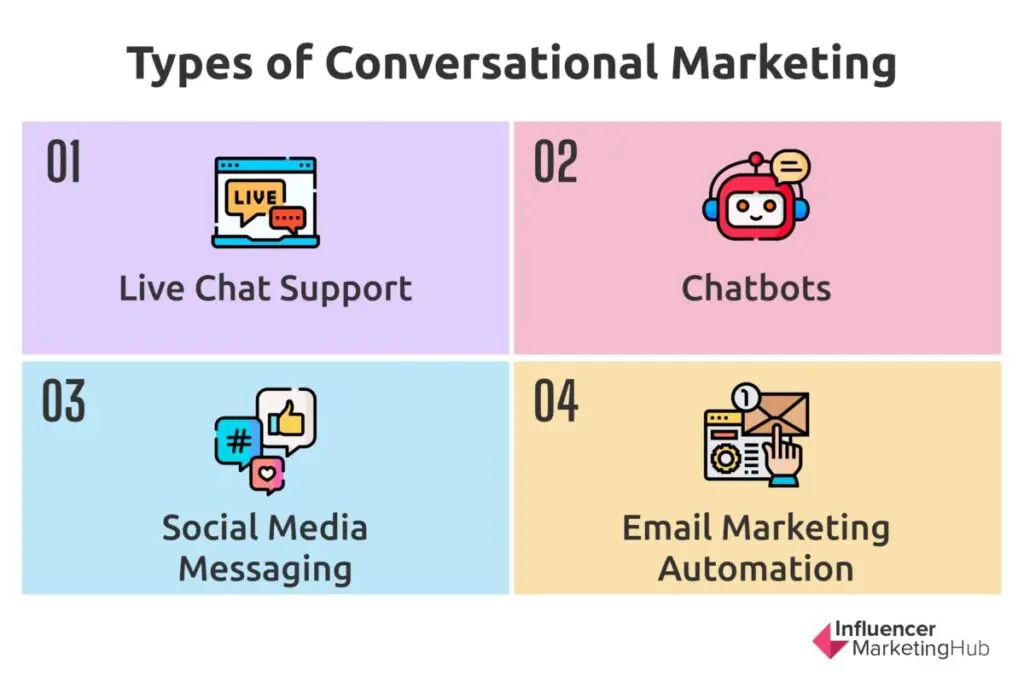 Types of Conversational Marketing

01

LIVE

Live Chat Support

02

Chatbots

03

#

Social Media Messaging

04

1

Email Marketing Automation

Influencer MarketingHub